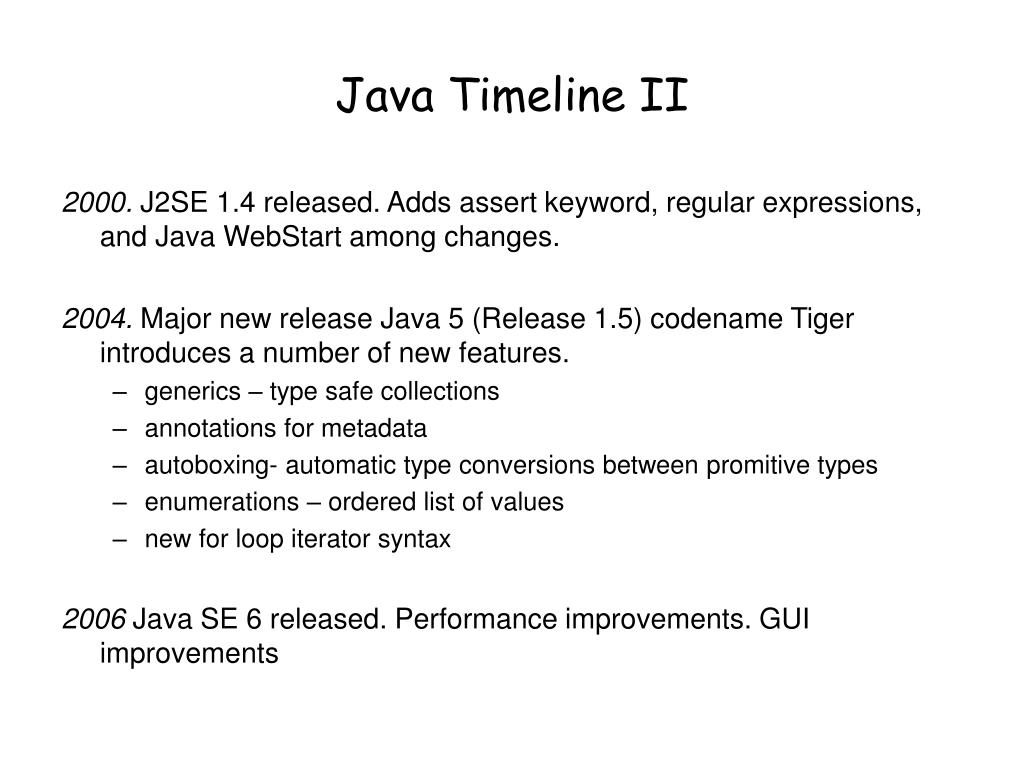 Java Timeline II

2000. J2SE 1.4 released. Adds assert keyword, regular expressions, and Java WebStart among changes.

2004. Major new release Java 5 (Release 1.5) codename Tiger introduces a number of new features.

– generics – type safe collections
– annotations for metadata
– autoboxing- automatic type conversions between promitive types
– enumerations – ordered list of values
– new for loop iterator syntax

2006 Java SE 6 released. Performance improvements. GUI improvements